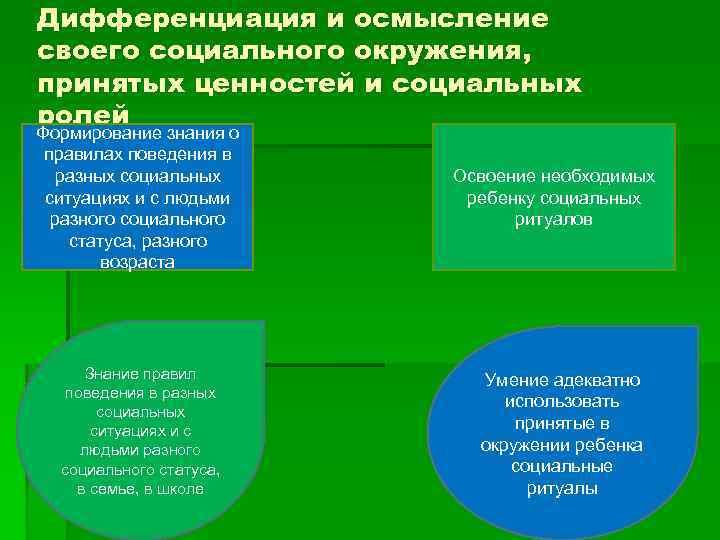 Дифференциация и осмысление своего социального окружения, принятых ценностей и социальных ролей

Формирование знания о правилах поведения в разных социальных ситуациях и с людьми разного социального статуса, разного возраста

Освоение необходимых ребенку социальных ритуалов

Знание правил поведения в разных социальных ситуациях и с людьми разного социального статуса, в семье, в школе

Умение адекватно использовать принятые в окружении ребенка социальные ритуалы